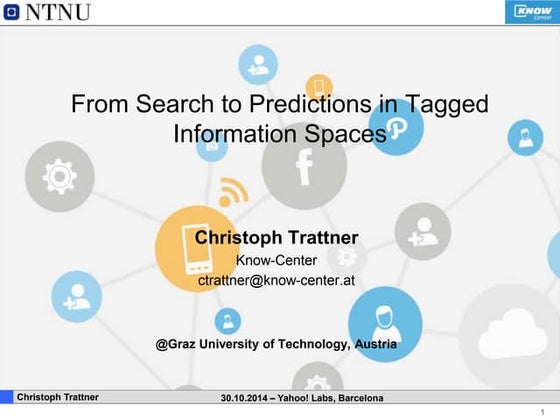 NTNU

KNOW Center

From Search to Predictions in Tagged Information Spaces

Christoph Trattner
Know-Center
ctrattner@know-center.at

@Graz University of Technology, Austria

Christoph Trattner 30.10.2014 – Yahoo! Labs, Barcelona

1